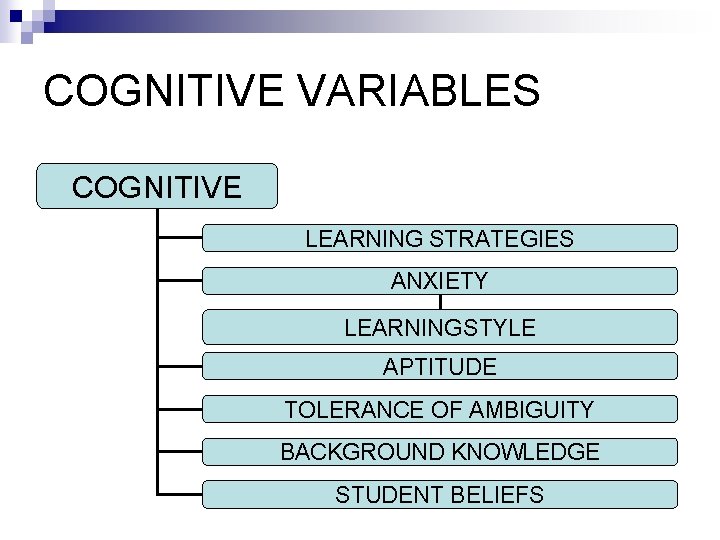 COGNITIVE VARIABLES

COGNITIVE

LEARNING STRATEGIES

ANXIETY

LEARNINGSTYLE

APTITUDE

TOLERANCE OF AMBIGUITY

BACKGROUND KNOWLEDGE

STUDENT BELIEFS